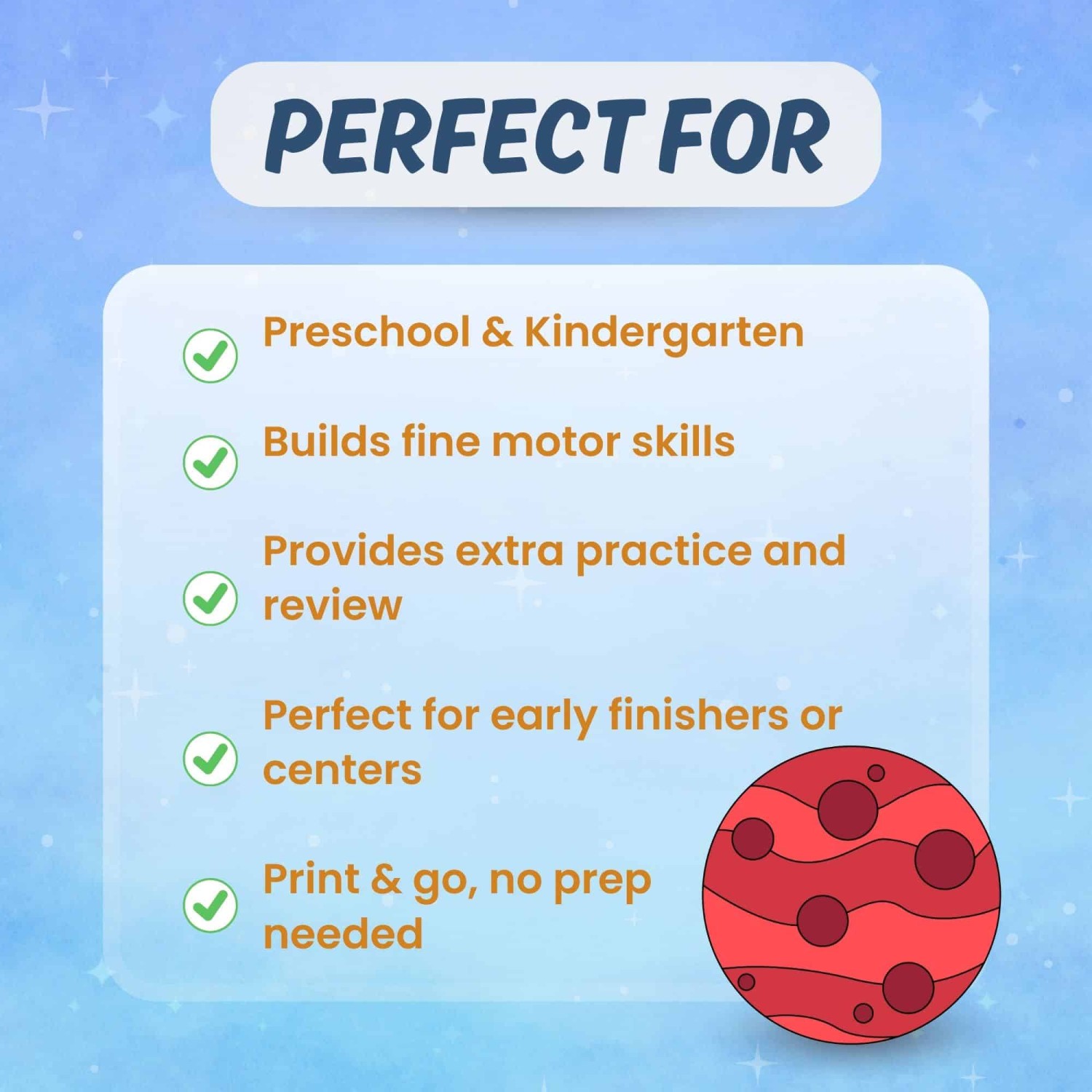 PERFECT FOR

Preschool & Kindergarten

Builds fine motor skills

Provides extra practice and review

Perfect for early finishers or centers

Print & go, no prep needed